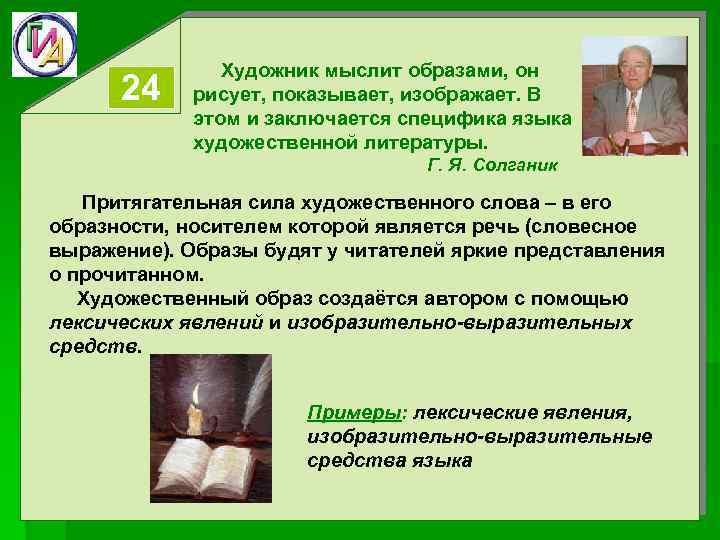 ГИА

24

Художник мыслит образами, он рисует, показывает, изображает. В этом и заключается специфика языка художественной литературы.
Г. Я. Солганик

Притягательная сила художественного слова – в его образности, носителем которой является речь (словесное выражение). Образы будят у читателей яркие представления о прочитанном.
Художественный образ создаётся автором с помощью лексических явлений и изобразительно-выразительных средств.

Примеры: лексические явления, изобразительно-выразительные средства языка